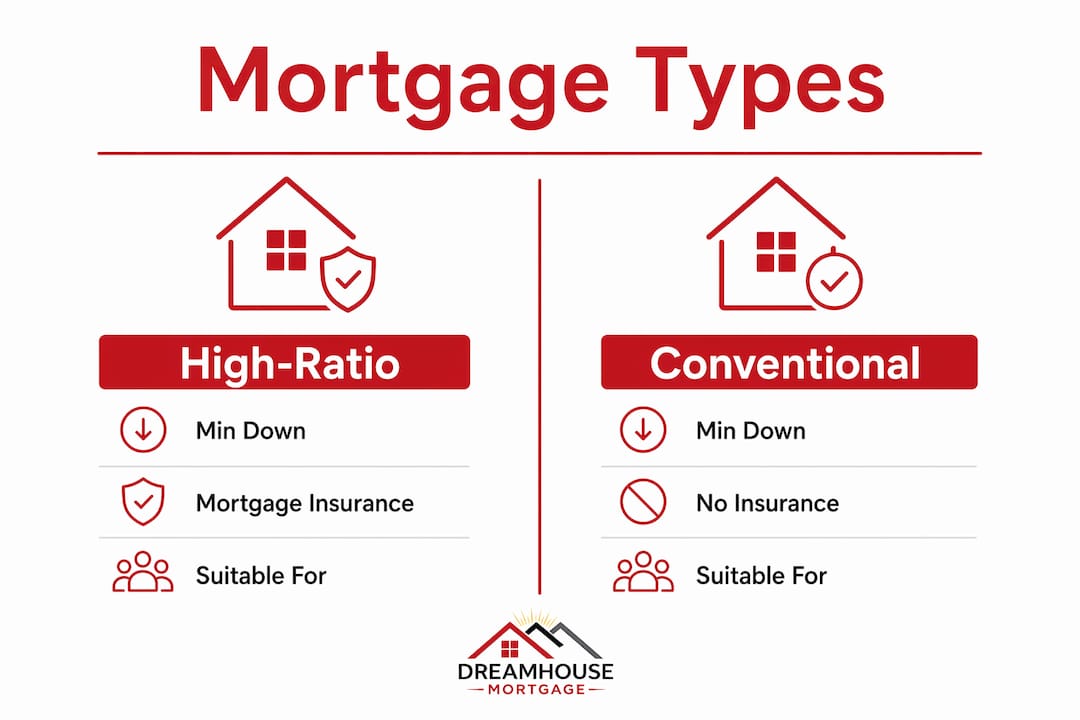 Mortgage Types

High-Ratio

Min Down

Mortgage Insurance

Suitable For

Conventional

Min Down

No Insurance

Suitable For

DREAMHOUSE
MORTGAGE